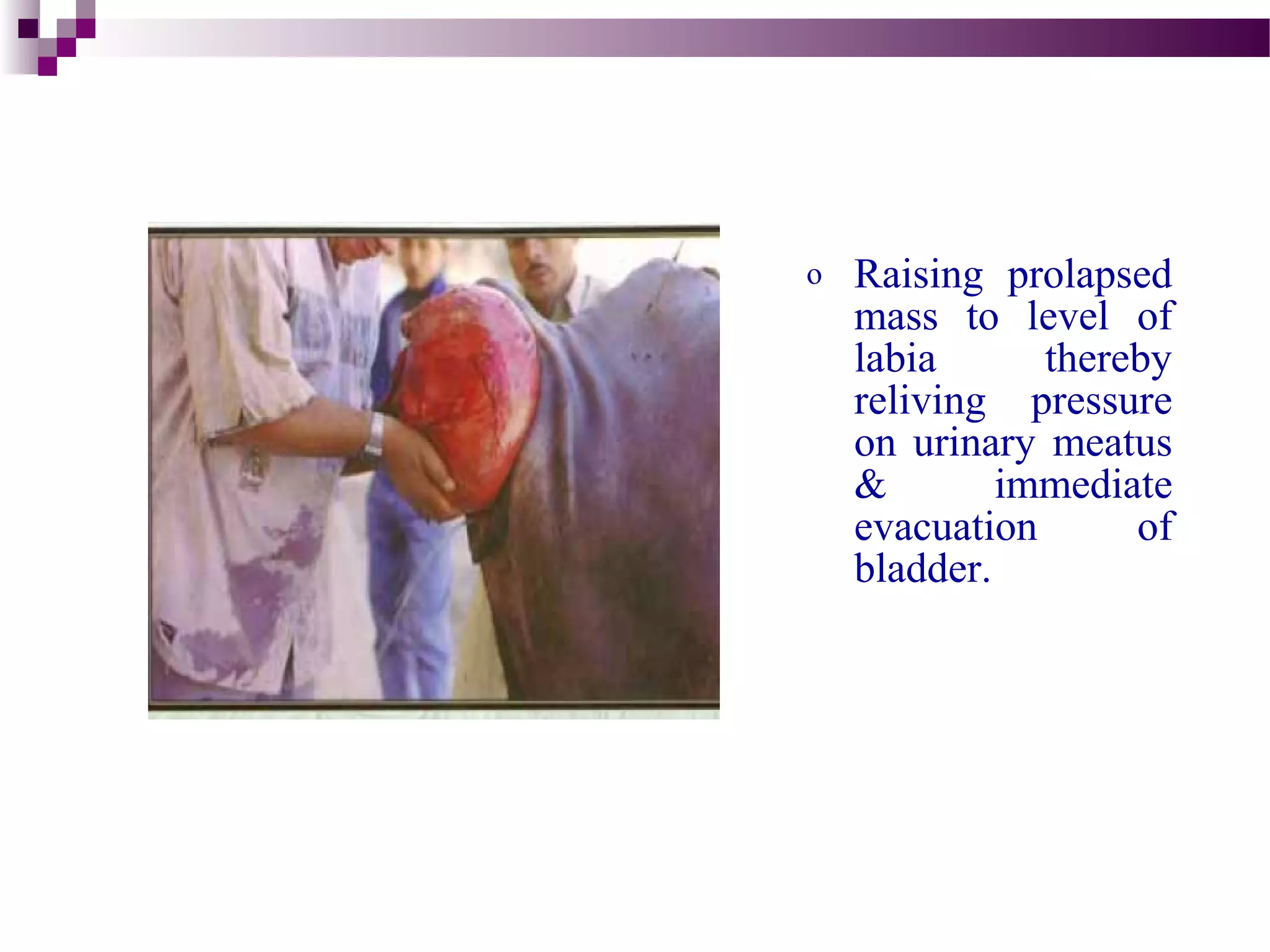 o Raising prolapsed mass to level of labia thereby reliving pressure on urinary meatus & immediate evacuation of bladder.